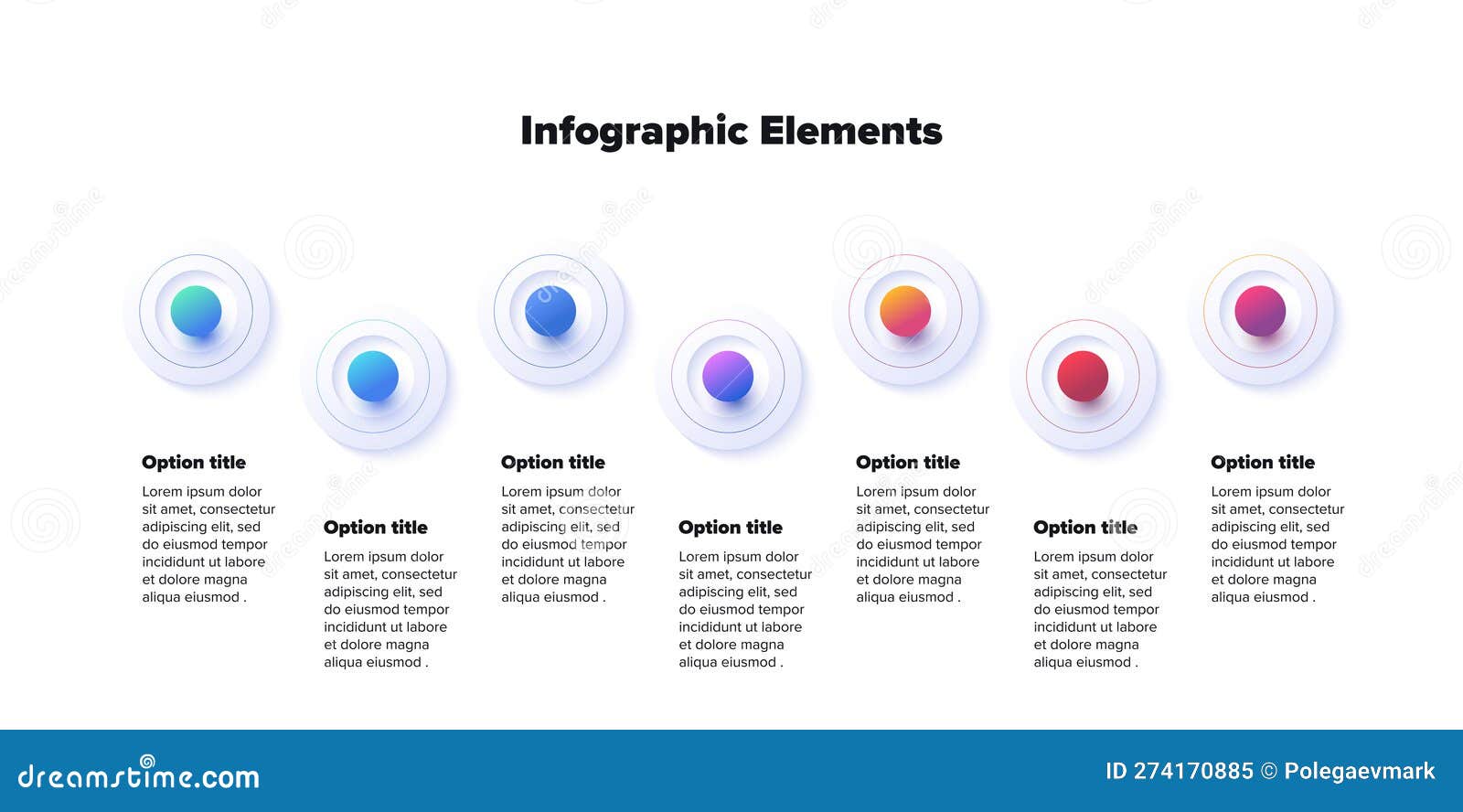 Infographic Elements

Option title
Lorem ipsum dolor sit amet, consectetur adipiscing elit, sed do eiusmod tempor incididunt ut labore et dolore magna aliqua eiusmod .

Option title
Lorem ipsum dolor sit amet, consectetur adipiscing elit, sed do eiusmod tempor incididunt ut labore et dolore magna aliqua eiusmod .

Option title
Lorem ipsum dolor sit amet, consectetur adipiscing elit, sed do eiusmod tempor incididunt ut labore et dolore magna aliqua eiusmod .

Option title
Lorem ipsum dolor sit amet, consectetur adipiscing elit, sed do eiusmod tempor incididunt ut labore et dolore magna aliqua eiusmod .

Option title
Lorem ipsum dolor sit amet, consectetur adipiscing elit, sed do eiusmod tempor incididunt ut labore et dolore magna aliqua eiusmod .

Option title
Lorem ipsum dolor sit amet, consectetur adipiscing elit, sed do eiusmod tempor incididunt ut labore et dolore magna aliqua eiusmod .

Option title
Lorem ipsum dolor sit amet, consectetur adipiscing elit, sed do eiusmod tempor incididunt ut labore et dolore magna aliqua eiusmod .

dreamstime.com

ID 274170885 © Polegaevmark